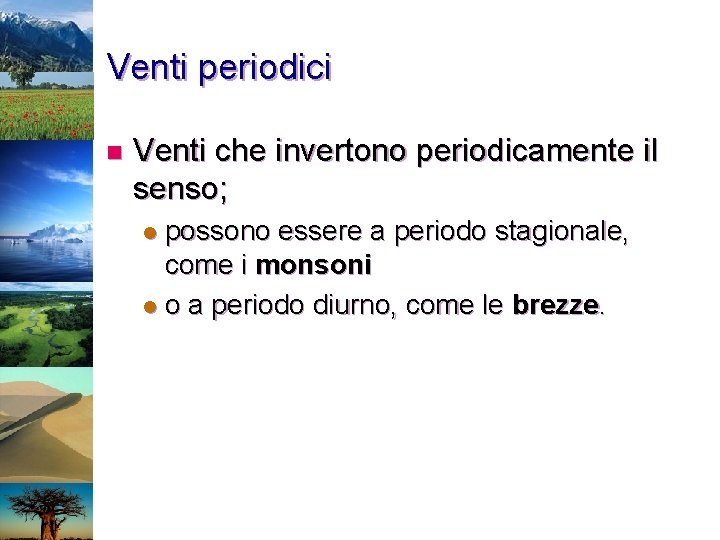 Venti periodici

Venti che invertono periodicamente il senso;

possono essere a periodo stagionale, come i monsoni

o a periodo diurno, come le brezze.